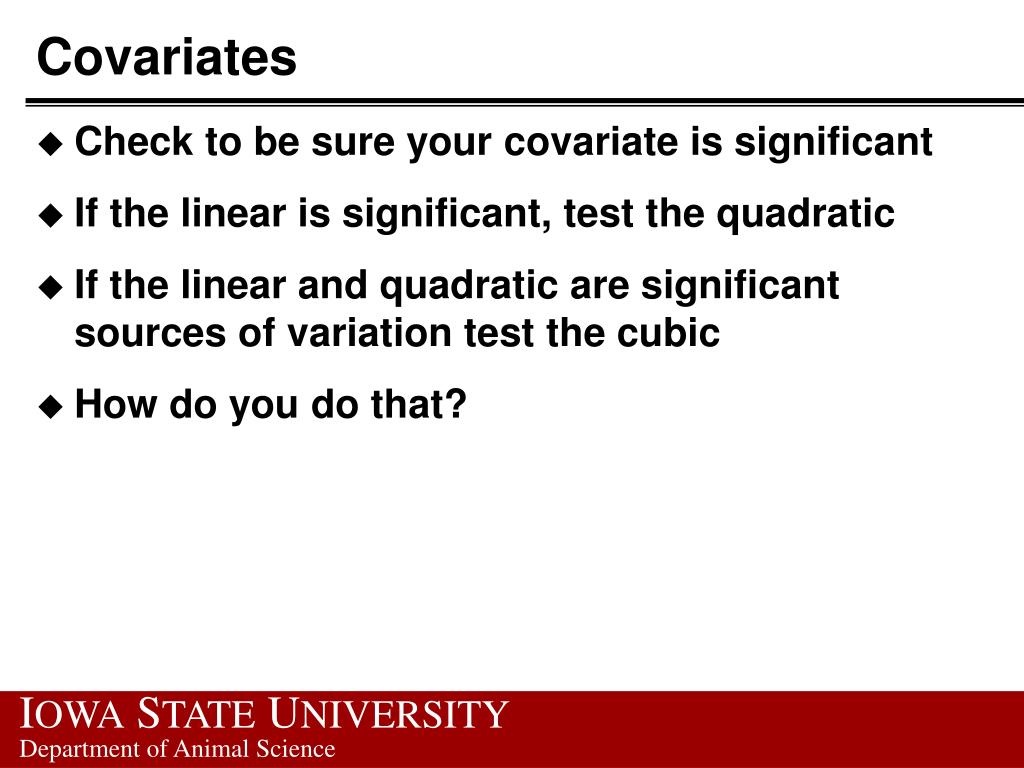 Covariates

◆ Check to be sure your covariate is significant

◆ If the linear is significant, test the quadratic

◆ If the linear and quadratic are significant sources of variation test the cubic

◆ How do you do that?

IOWA STATE UNIVERSITY
Department of Animal Science